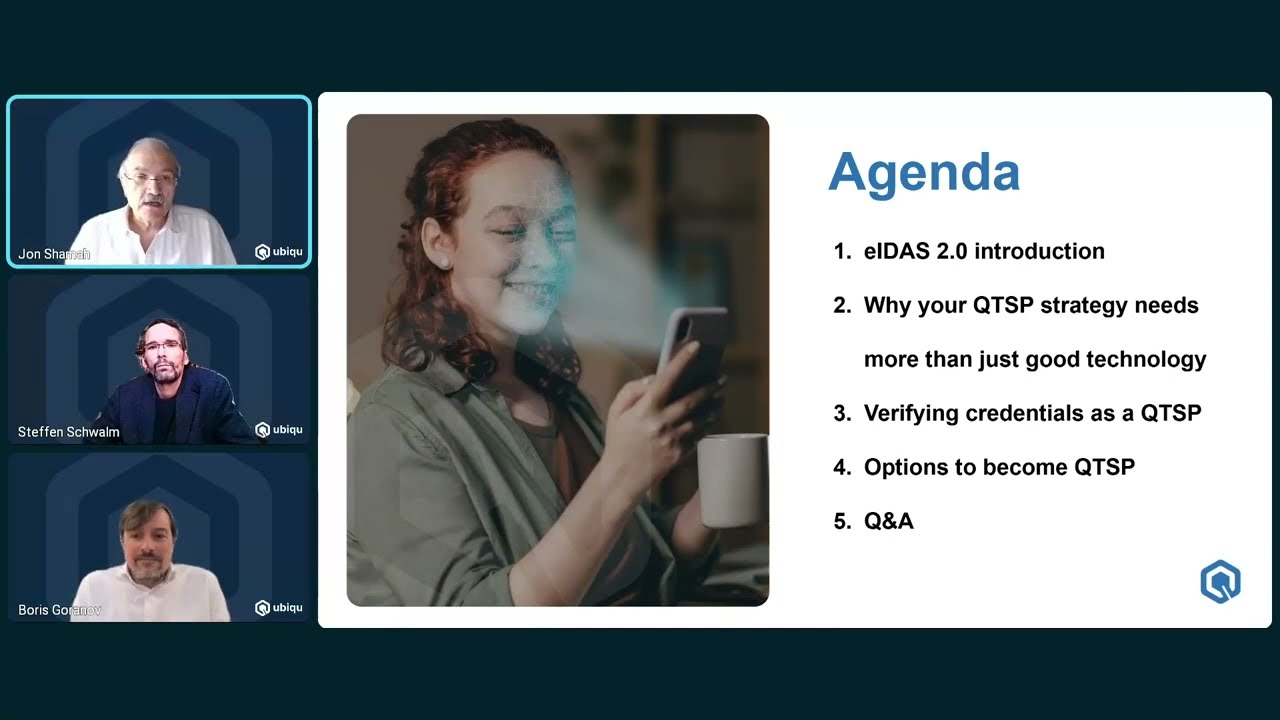 Jon Shamah

ubiqu

Steffen Schwalm

ubiqu

Boris Goranov

ubiqu

Agenda

1. eIDAS 2.0 introduction
2. Why your QTSP strategy needs more than just good technology
3. Verifying credentials as a QTSP
4. Options to become QTSP
5. Q&A